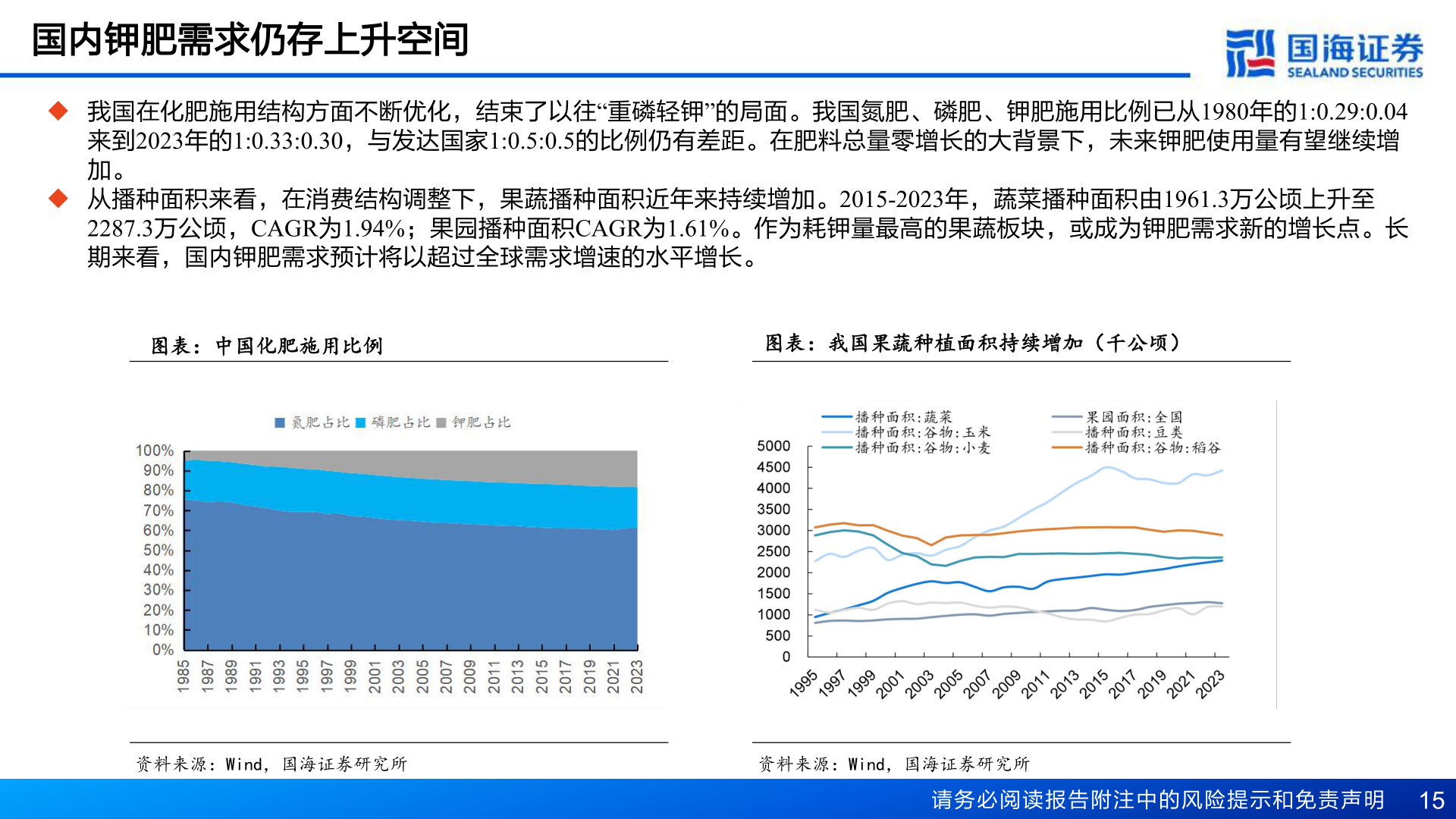 国内钾肥需求仍存上升空间

国海证券
SEALAND SECURITIES

◆ 我国在化肥施用结构方面不断优化，结束了以往“重磷轻钾”的局面。我国氮肥、磷肥、钾肥施用比例已从1980年的1:0.29:0.04来到2023年的1:0.33:0.30，与发达国家1:0.5:0.5的比例仍有差距。在肥料总量零增长的大背景下，未来钾肥使用量有望继续增加。

◆ 从播种面积来看，在消费结构调整下，果蔬播种面积近年来持续增加。2015-2023年，蔬菜播种面积由1961.3万公顷上升至2287.3万公顷，CAGR为1.94%；果园播种面积CAGR为1.61%。作为耗钾量最高的果蔬板块，或成为钾肥需求新的增长点。长期来看，国内钾肥需求预计将以超过全球需求增速的水平增长。

图表：中国化肥施用比例

氮肥占比 磷肥占比 钾肥占比

100%
90%
80%
70%
60%
50%
40%
30%
20%
10%
0%

1985 1987 1989 1991 1993 1995 1997 1999 2001 2003 2005 2007 2009 2011 2013 2015 2017 2019 2021 2023

资料来源：Wind，国海证券研究所

图表：我国果蔬种植面积持续增加（千公顷）

播种面积:蔬菜
播种面积:谷物:玉米
播种面积:谷物:小麦
果园面积:全国
播种面积:豆类
播种面积:谷物:稻谷

5000
4500
4000
3500
3000
2500
2000
1500
1000
500
0

1995 1997 1999 2001 2003 2005 2007 2009 2011 2013 2015 2017 2019 2021 2023

资料来源：Wind，国海证券研究所

请务必阅读报告附注中的风险提示和免责声明 15